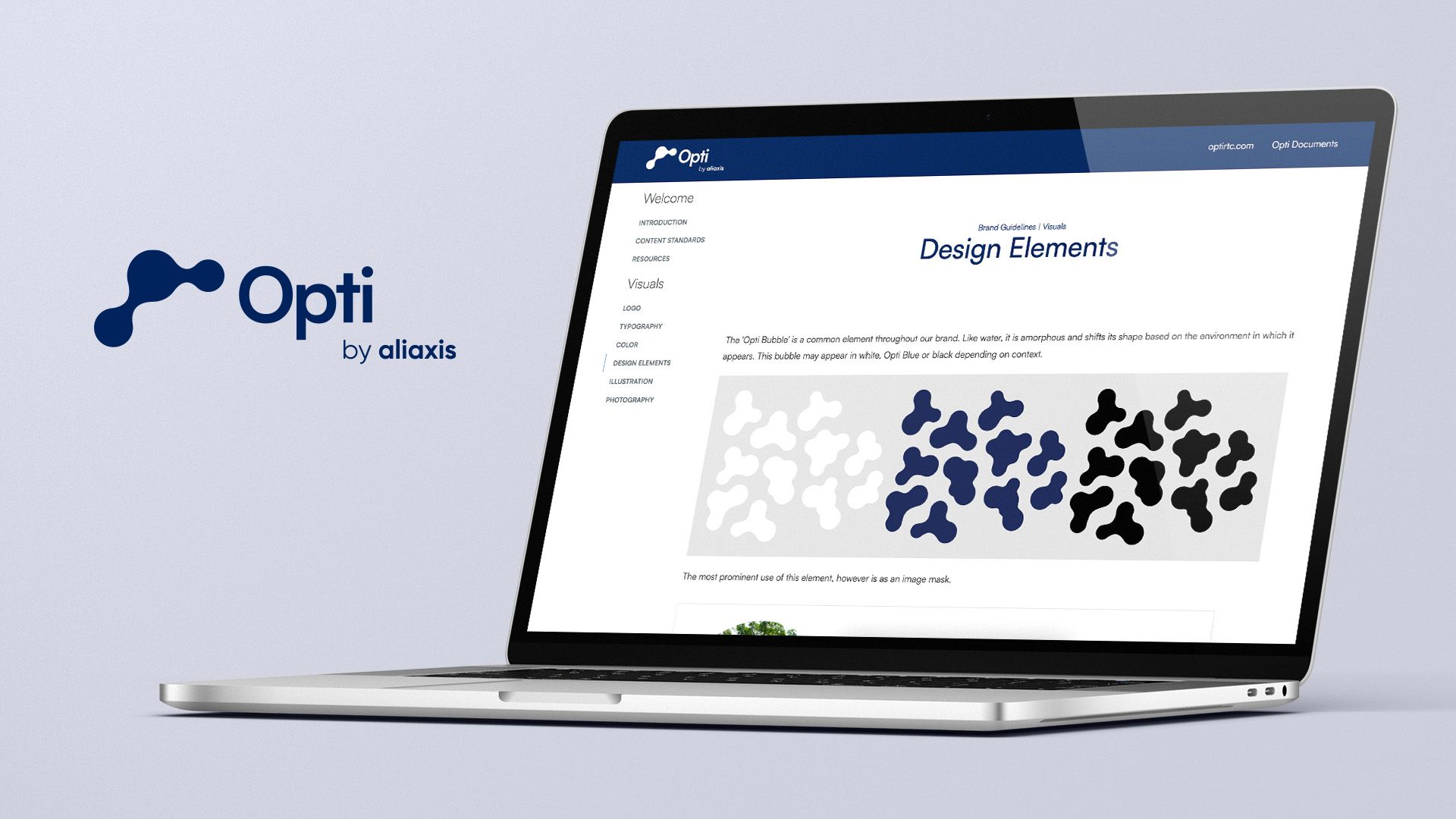 Opti
by aliaxis

Opti
by aliaxis

optirtc.com Opti Documents

Welcome
INTRODUCTION
CONTENT STANDARDS
RESOURCES

Visuals
LOGO
TYPOGRAPHY
COLOR
DESIGN ELEMENTS
ILLUSTRATION
PHOTOGRAPHY

Brand Guidelines | Visuals
Design Elements

The 'Opti Bubble' is a common element throughout our brand. Like water, it is amorphous and shifts its shape based on the environment in which it appears. This bubble may appear in white, Opti Blue or black depending on context.

The most prominent use of this element, however is as an image mask.